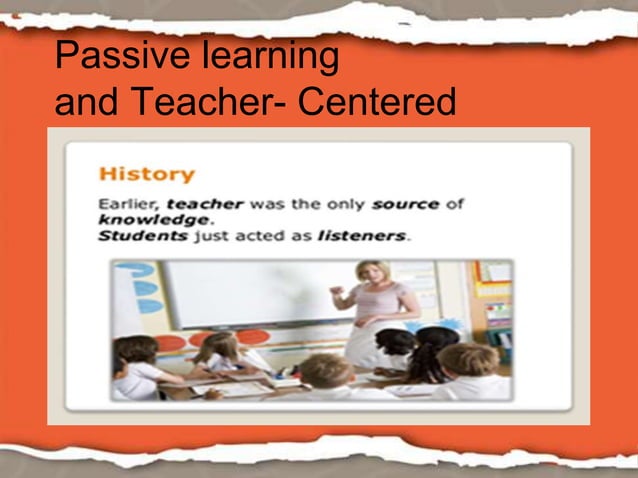 Passive learning
and Teacher- Centered

History

Earlier, teacher was the only source of knowledge.
Students just acted as listeners.